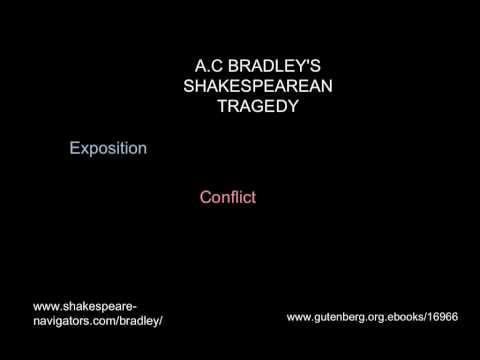 A.C BRADLEY'S SHAKESPEAREAN TRAGEDY

Exposition

Conflict

www.shakespeare-navigators.com/bradley/

www.gutenberg.org.ebooks/16966